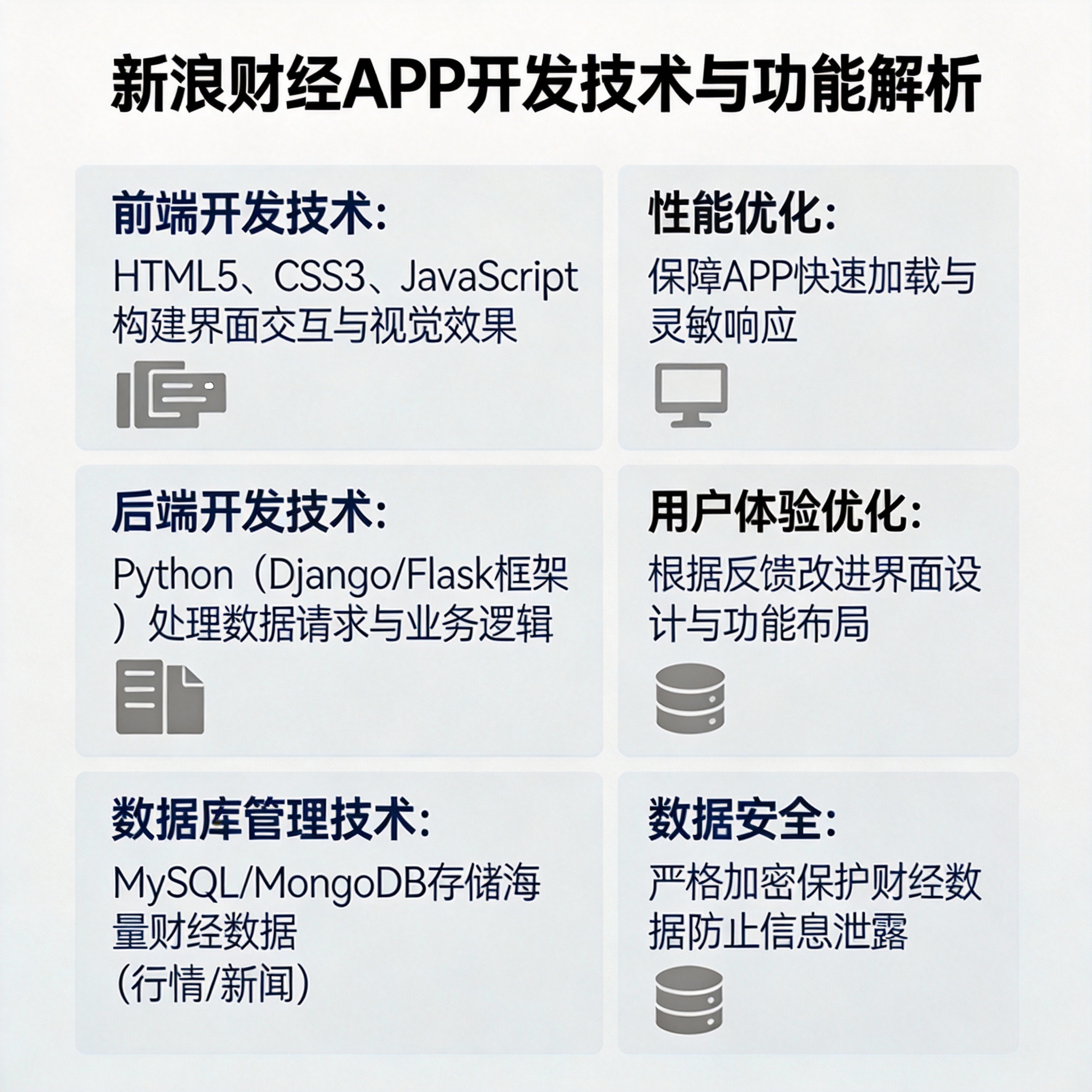 新浪财经APP开发技术与功能解析

前端开发技术：
HTML5、CSS3、JavaScript构建界面交互与视觉效果

后端开发技术：
Python（Django/Flask框架）处理数据请求与业务逻辑

数据库管理技术：
MySQL/MongoDB存储海量财经数据（行情/新闻）

性能优化：
保障APP快速加载与灵敏响应

用户体验优化：
根据反馈改进界面设计与功能布局

数据安全：
严格加密保护财经数据防止信息泄露